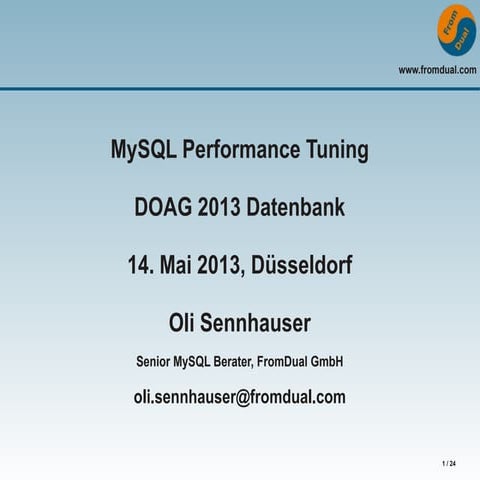 From
Dual

www.fromdual.com

MySQL Performance Tuning

DOAG 2013 Datenbank

14. Mai 2013, Düsseldorf

Oli Sennhauser

Senior MySQL Berater, FromDual GmbH

oli.sennhauser@fromdual.com

1 / 24